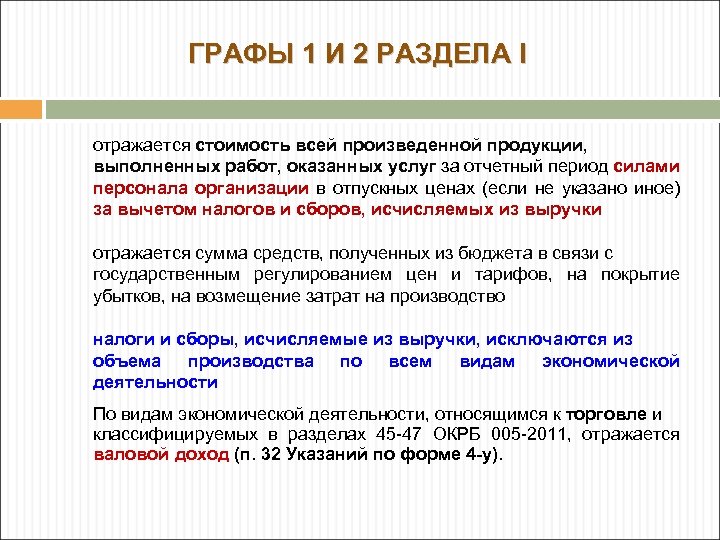 ГРАФЫ 1 И 2 РАЗДЕЛА I

отражается стоимость всей произведенной продукции, выполненных работ, оказанных услуг за отчетный период силами персонала организации в отпускных ценах (если не указано иное) за вычетом налогов и сборов, исчисляемых из выручки

отражается сумма средств, полученных из бюджета в связи с государственным регулированием цен и тарифов, на покрытие убытков, на возмещение затрат на производство

налоги и сборы, исчисляемые из выручки, исключаются из объема производства по всем видам экономической деятельности

По видам экономической деятельности, относящимся к торговле и классифицируемых в разделах 45-47 ОКРБ 005-2011, отражается валовой доход (п. 32 Указаний по форме 4-у).